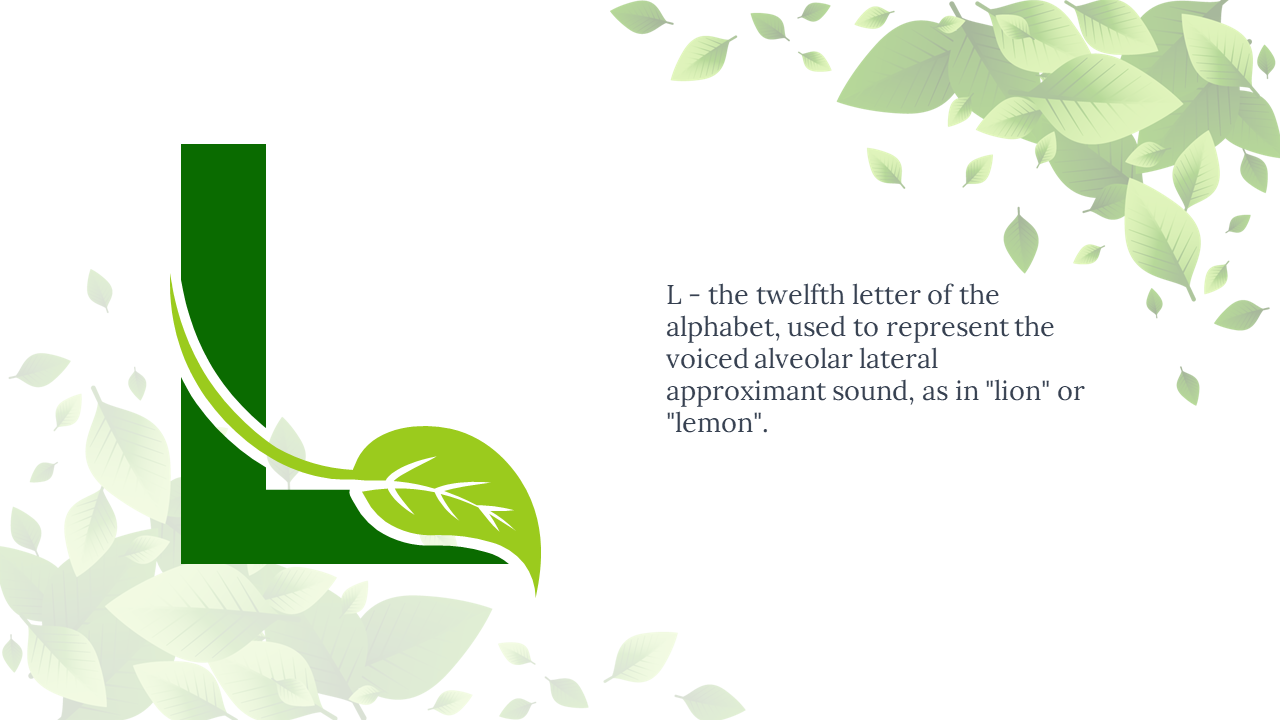 L

L - the twelfth letter of the alphabet, used to represent the voiced alveolar lateral approximant sound, as in "lion" or "lemon".